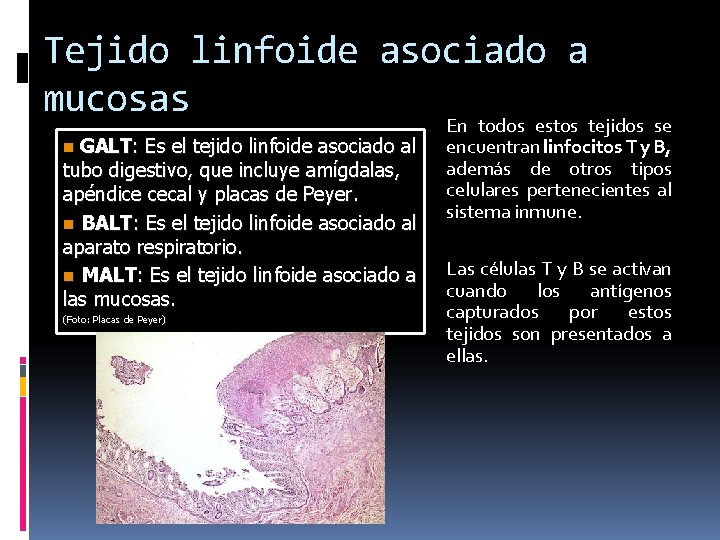 Tejido linfoide asociado a mucosas

GALT: Es el tejido linfoide asociado al tubo digestivo, que incluye amígdalas, apéndice cecal y placas de Peyer.

BALT: Es el tejido linfoide asociado al aparato respiratorio.

MALT: Es el tejido linfoide asociado a las mucosas.

(Foto: Placas de Peyer)

En todos estos tejidos se encuentran linfocitos T y B, además de otros tipos celulares pertenecientes al sistema inmune.

Las células T y B se activan cuando los antígenos capturados por estos tejidos son presentados a ellas.